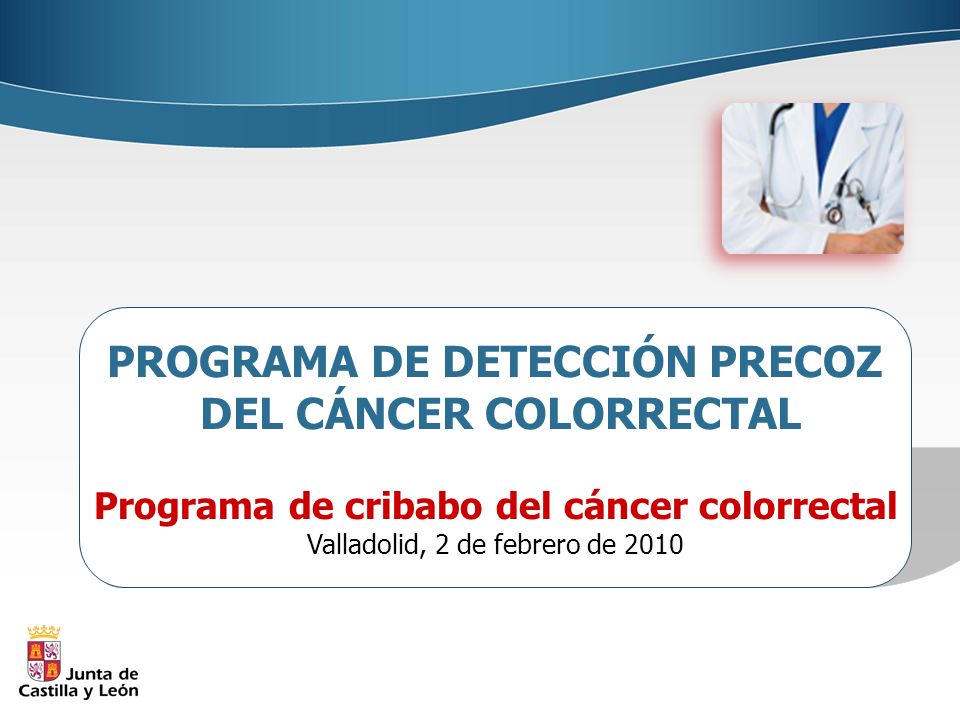 PROGRAMA DE DETECCIÓN PRECOZ DEL CÁNCER COLORRECTAL

Programa de cribabo del cáncer colorrectal
Valladolid, 2 de febrero de 2010

Junta de Castilla y León